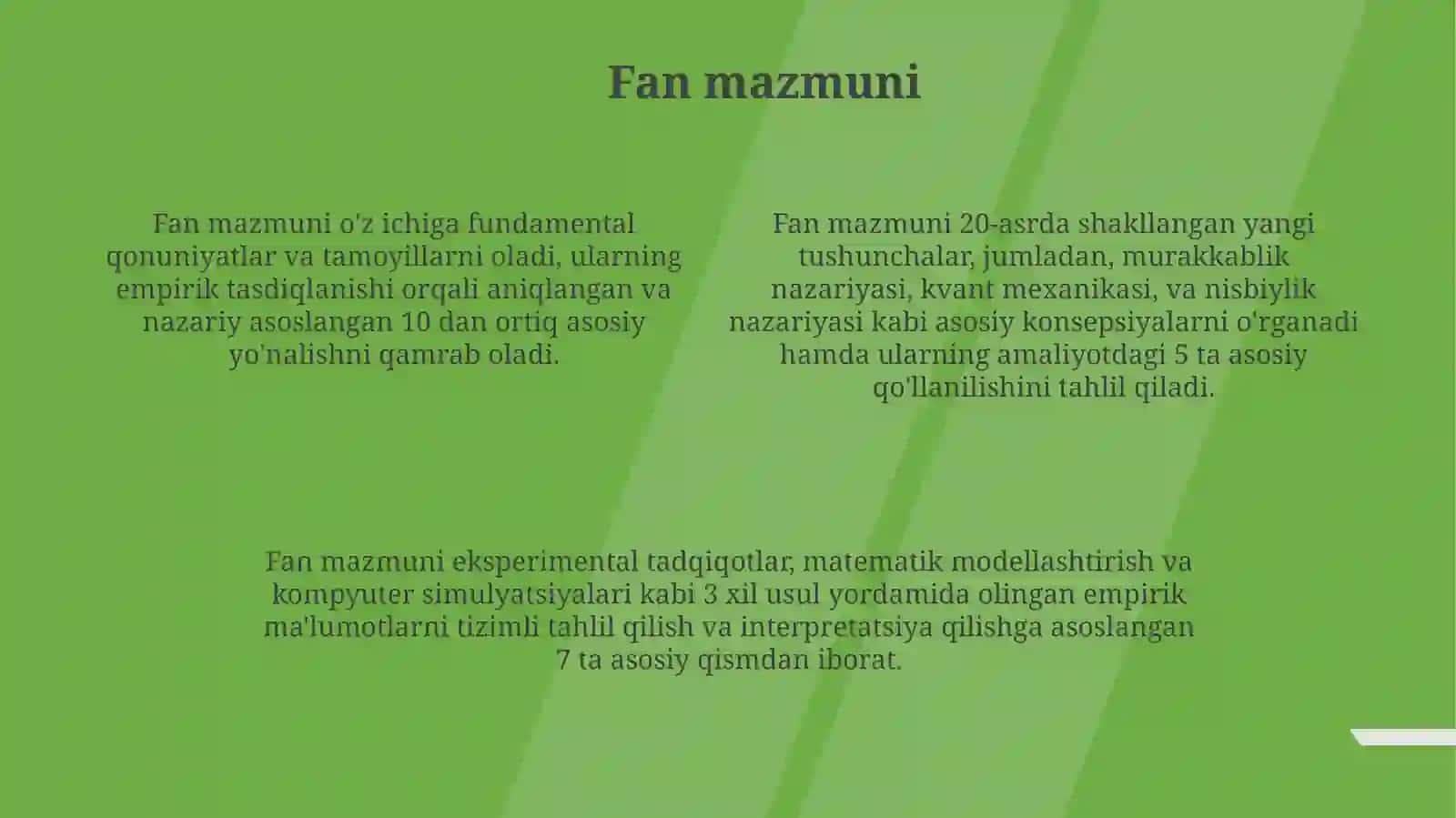 Fan mazmuni

Fan mazmuni o'z ichiga fundamental qonuniyatlar va tamoyillarni oladi, ularning empirik tasdiqlanishi orqali aniqlangan va nazariy asoslangan 10 dan ortiq asosiy yo'nalishni qamrab oladi.

Fan mazmuni 20-asrda shakllangan yangi tushunchalar, jumladan, murakkablik nazariyasi, kvant mexanikasi, va nisbiylik nazariyasi kabi asosiy konsepsiyalarni o'rganadi hamda ularning amaliyotdagi 5 ta asosiy qo'llanilishini tahlil qiladi.

Fan mazmuni eksperimental tadqiqotlar, matematik modellashtirish va kompyuter simulyatsiyalari kabi 3 xil usul yordamida olingan empirik ma'lumotlarni tizimli tahlil qilish va interpretatsiya qilishga asoslangan 7 ta asosiy qismdan iborat.